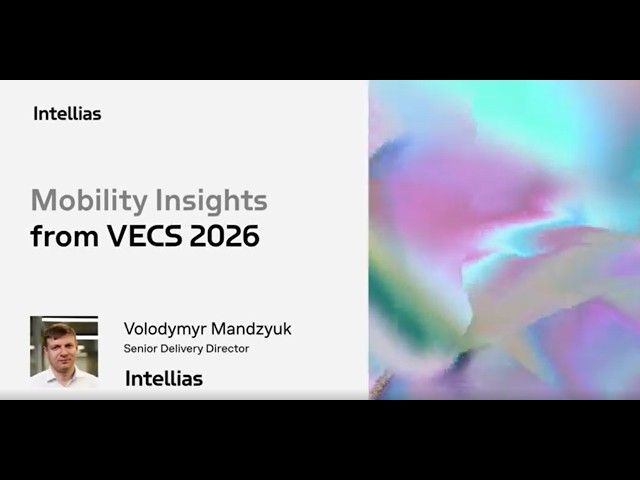 Intellias

Mobility Insights
from VECS 2026

Volodymyr Mandzyuk
Senior Delivery Director

Intellias